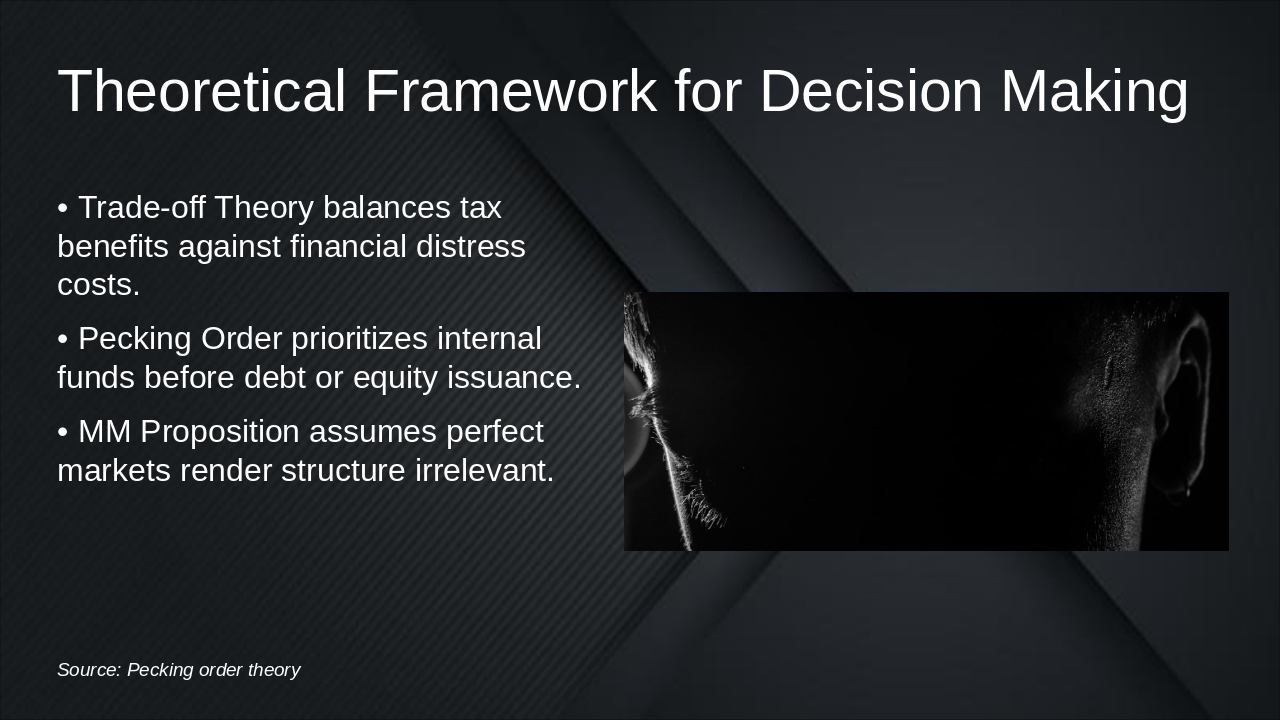 Theoretical Framework for Decision Making

• Trade-off Theory balances tax benefits against financial distress costs.

• Pecking Order prioritizes internal funds before debt or equity issuance.

• MM Proposition assumes perfect markets render structure irrelevant.

Source: Pecking order theory